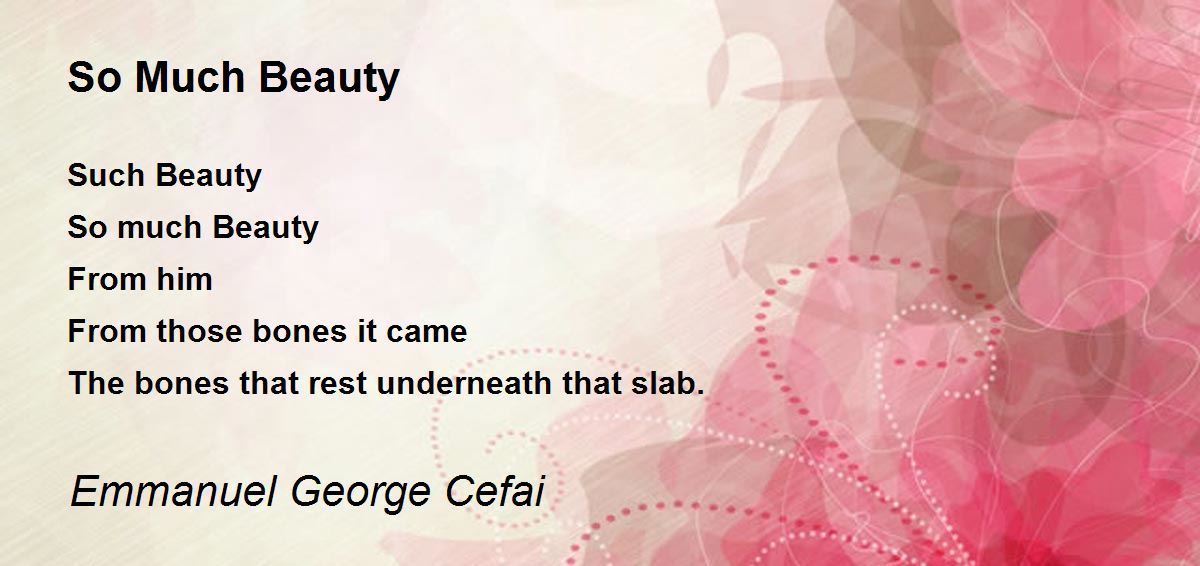 So Much Beauty

Such Beauty
So much Beauty
From him
From those bones it came
The bones that rest underneath that slab.

Emmanuel George Cefai